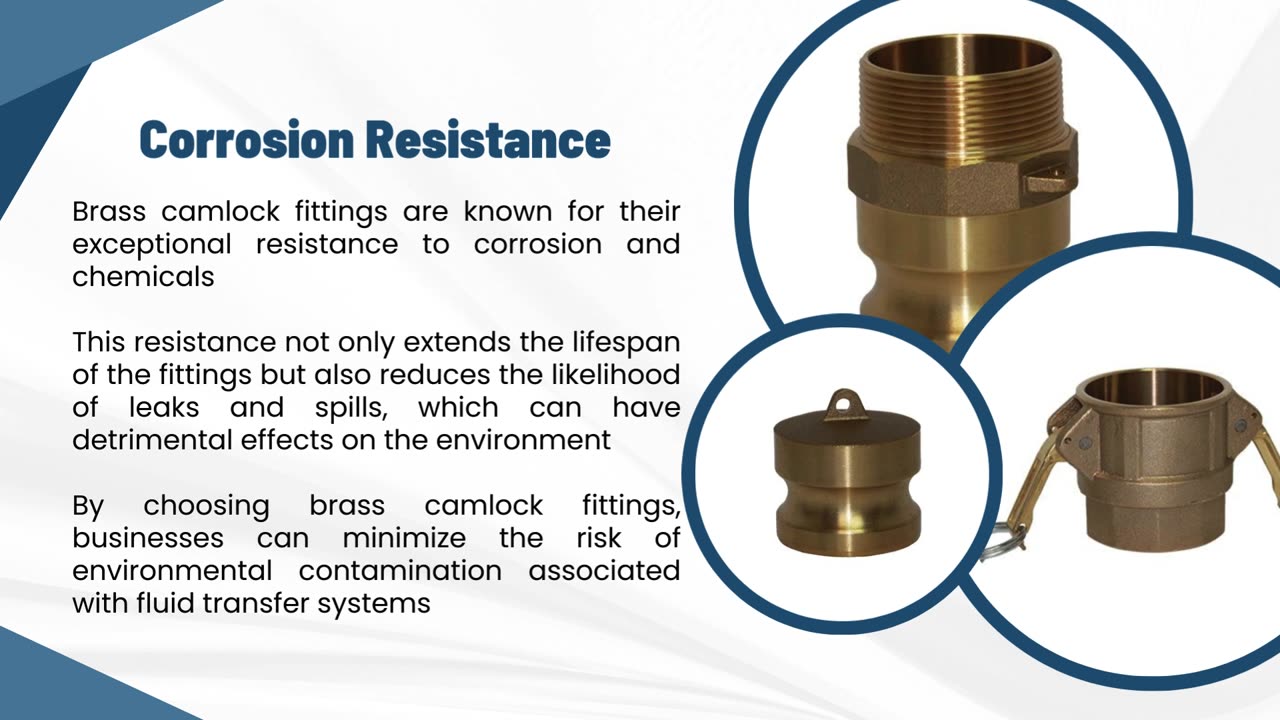 Corrosion Resistance

Brass camlock fittings are known for their exceptional resistance to corrosion and chemicals

This resistance not only extends the lifespan of the fittings but also reduces the likelihood of leaks and spills, which can have detrimental effects on the environment

By choosing brass camlock fittings, businesses can minimize the risk of environmental contamination associated with fluid transfer systems